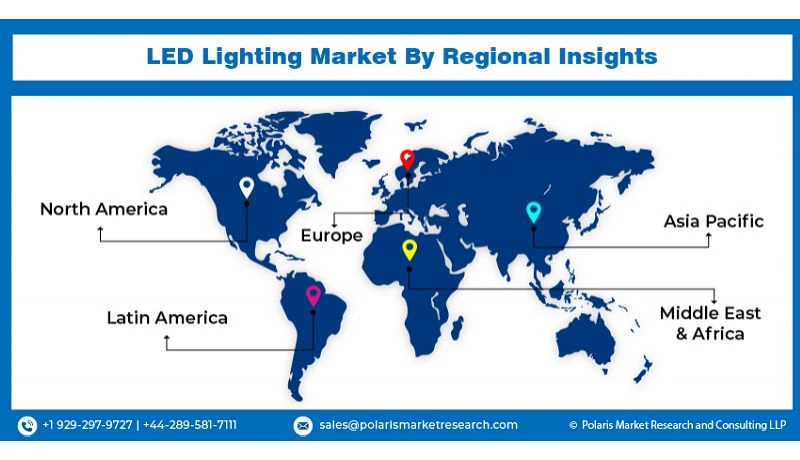 LED Lighting Market By Regional Insights

North America

Europe

Asia Pacific

Latin America

Middle East & Africa

+1 929-297-9727 | +44-289-581-7111

sales@polarismarketresearch.com

© Polaris Market Research and Consulting LLP